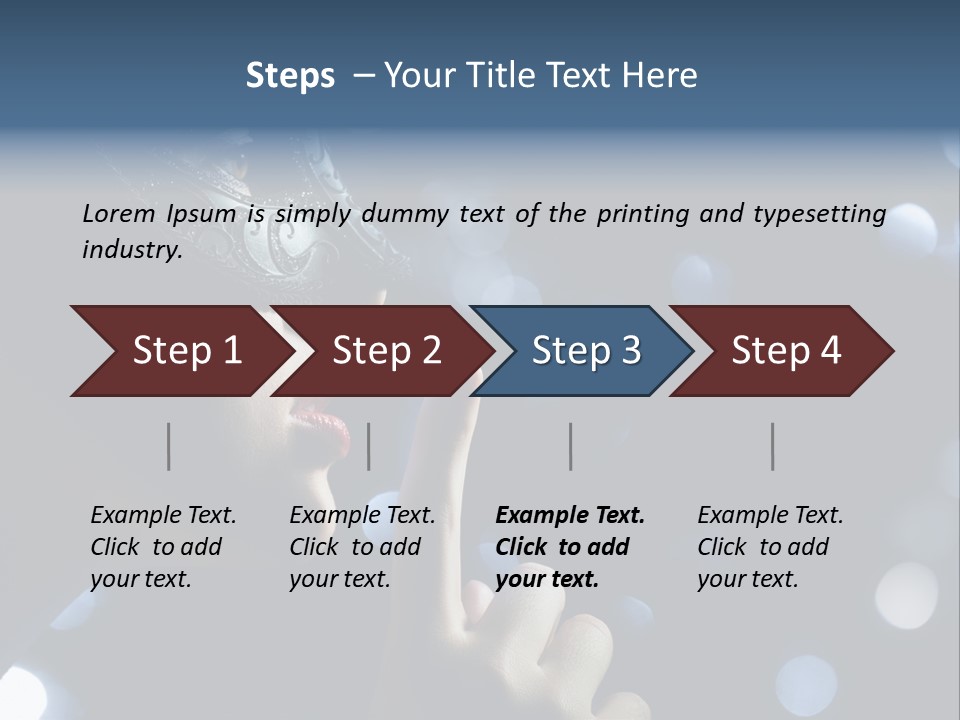 Steps – Your Title Text Here

Lorem Ipsum is simply dummy text of the printing and typesetting industry.

Step 1

Step 2

Step 3

Step 4

Example Text. Click to add your text.

Example Text. Click to add your text.

Example Text. Click to add your text.

Example Text. Click to add your text.